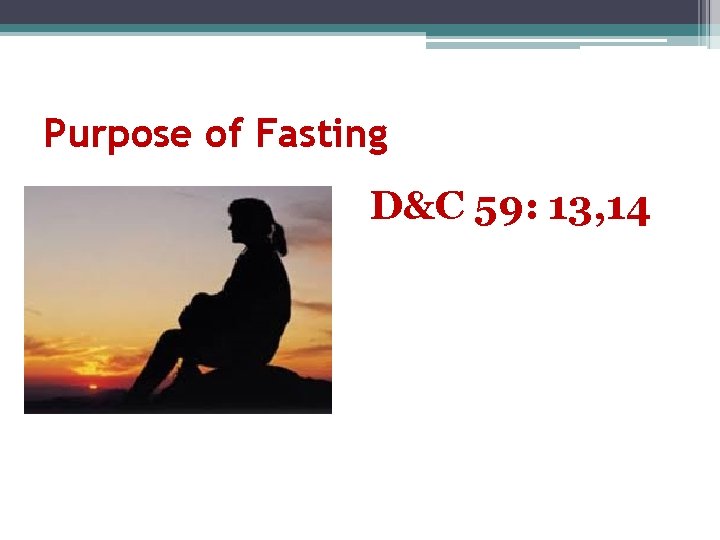 Purpose of Fasting

D&C 59: 13,14